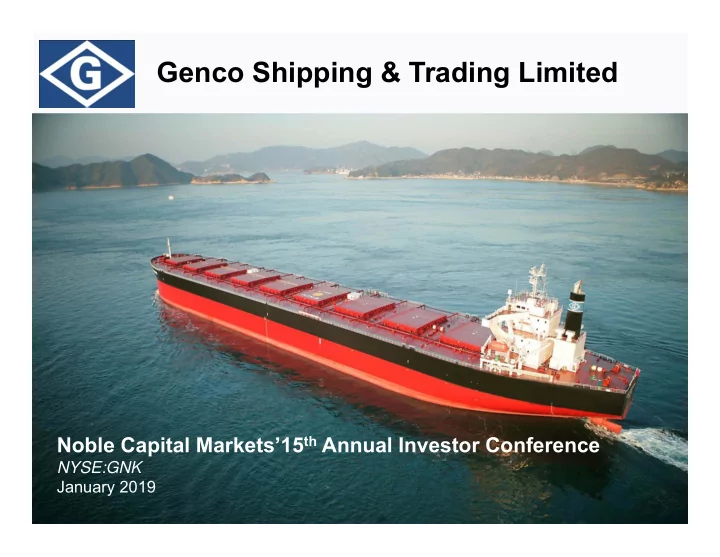 G

Genco Shipping & Trading Limited

Noble Capital Markets'15$^{th}$ Annual Investor Conference
NYSE:GNK
January 2019